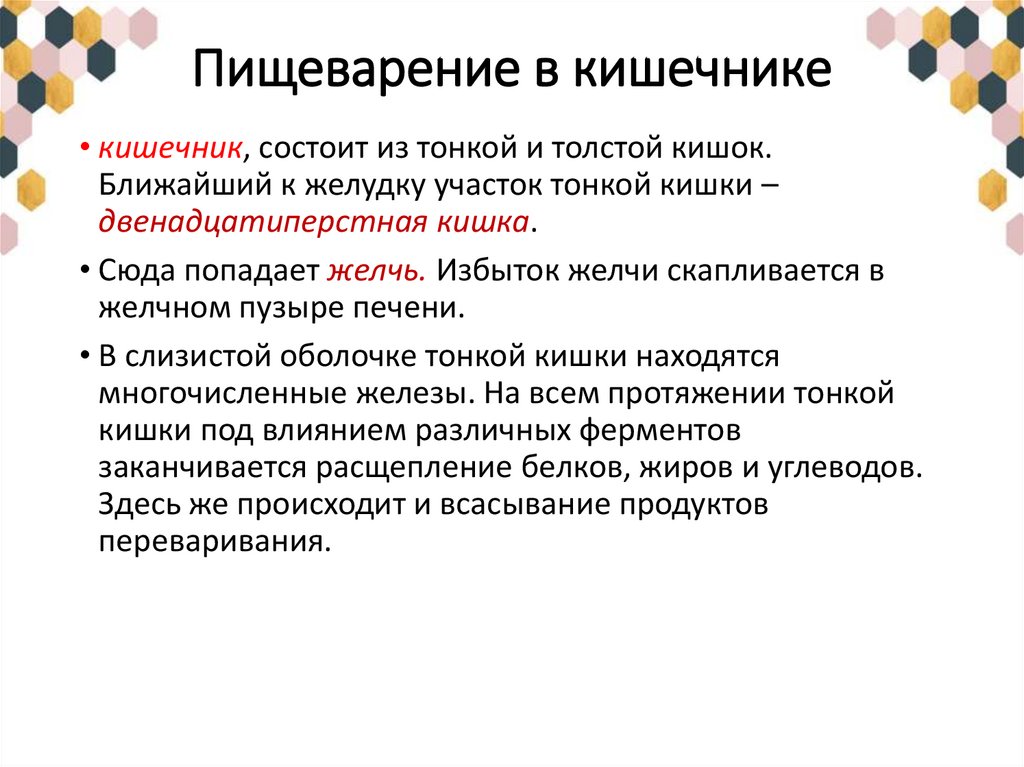 Пищеварение в кишечнике

• кишечник, состоит из тонкой и толстой кишок. Ближайший к желудку участок тонкой кишки – двенадцатиперстная кишка.

• Сюда попадает желчь. Избыток желчи скапливается в желчном пузыре печени.

• В слизистой оболочке тонкой кишки находятся многочисленные железы. На всем протяжении тонкой кишки под влиянием различных ферментов заканчивается расщепление белков, жиров и углеводов. Здесь же происходит и всасывание продуктов переваривания.